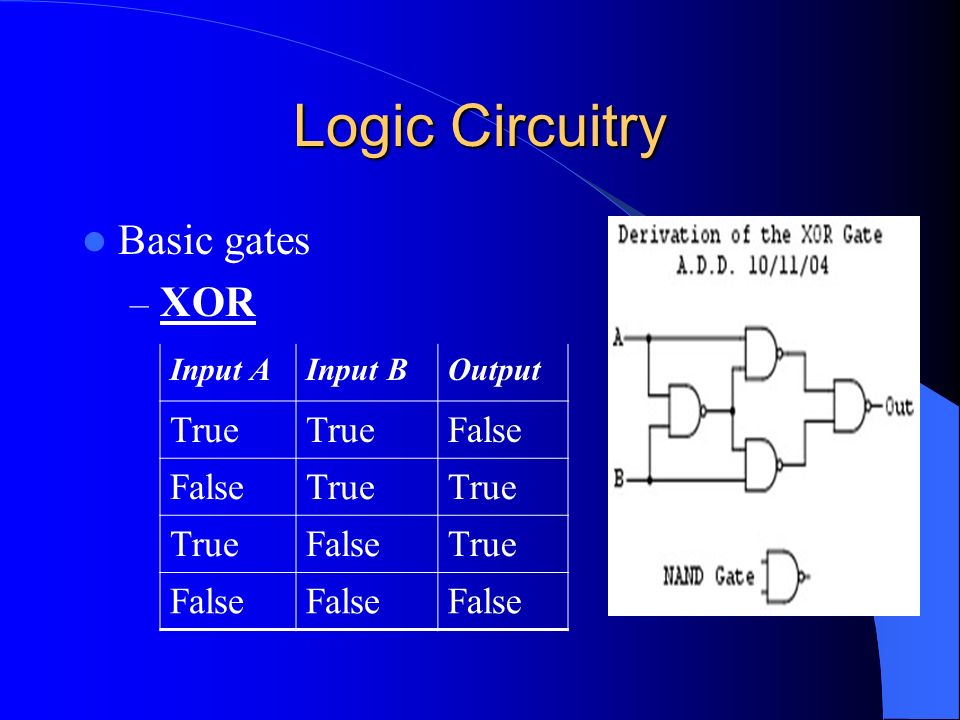 Logic Circuitry

Basic gates

– XOR

| Input A | Input B | Output |
|---|---|---|
| True | True | False |
| False | True | True |
| True | False | True |
| False | False | False |

Derivation of the XOR Gate
A.D.D. 10/11/04

A
B
Out

NAND Gate